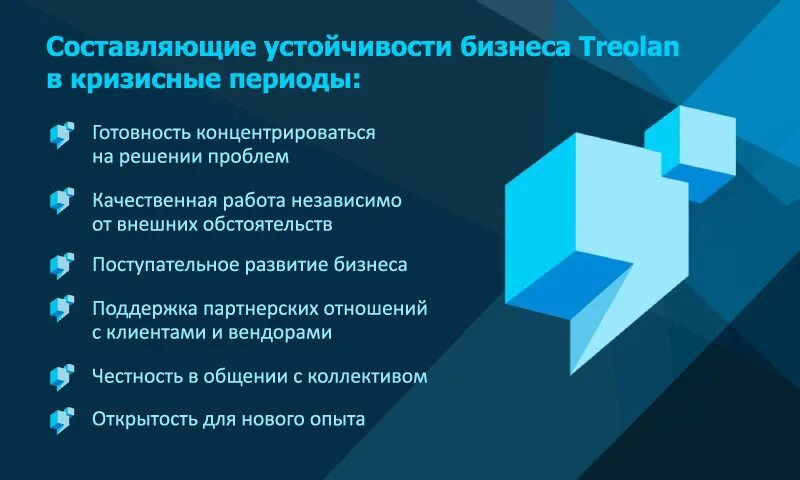 Составляющие устойчивости бизнеса Treolan в кризисные периоды:

Готовность концентрироваться на решении проблем

Качественная работа независимо от внешних обстоятельств

Поступательное развитие бизнеса

Поддержка партнерских отношений с клиентами и вендорами

Честность в общении с коллективом

Открытость для нового опыта